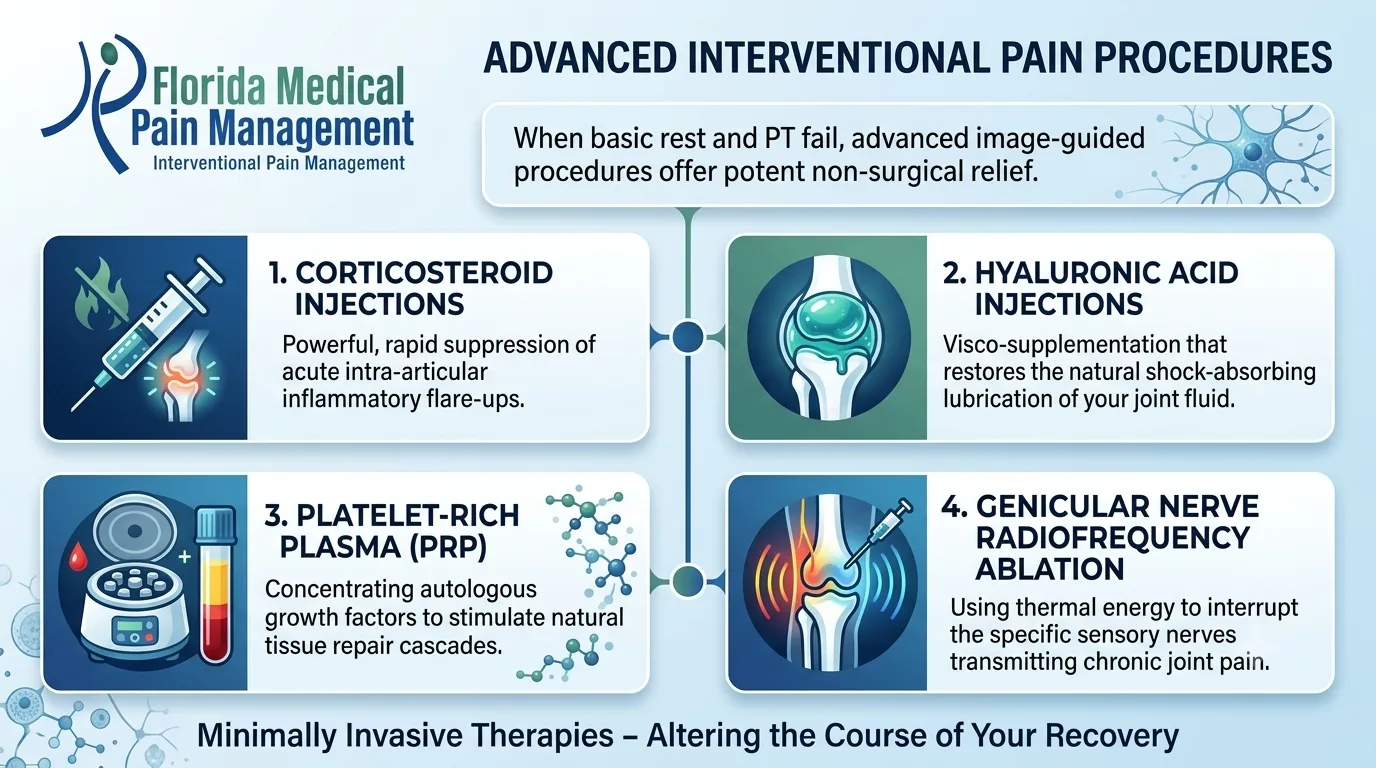 Florida Medical Pain Management
Interventional Pain Management

ADVANCED INTERVENTIONAL PAIN PROCEDURES

When basic rest and PT fail, advanced image-guided procedures offer potent non-surgical relief.

1. CORTICOSTEROID INJECTIONS

Powerful, rapid suppression of acute intra-articular inflammatory flare-ups.

2. HYALURONIC ACID INJECTIONS

Visco-supplementation that restores the natural shock-absorbing lubrication of your joint fluid.

3. PLATELET-RICH PLASMA (PRP)

Concentrating autologous growth factors to stimulate natural tissue repair cascades.

4. GENICULAR NERVE RADIOFREQUENCY ABLATION

Using thermal energy to interrupt the specific sensory nerves transmitting chronic joint pain.

Minimally Invasive Therapies – Altering the Course of Your Recovery